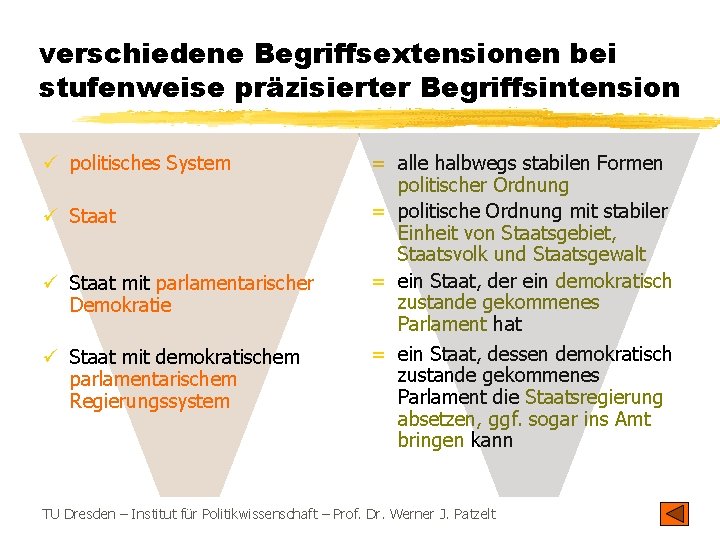 verschiedene Begriffsextensionen bei stufenweise präzisierter Begriffsintension

✓ politisches System

✓ Staat

✓ Staat mit parlamentarischer Demokratie

✓ Staat mit demokratischem parlamentarischem Regierungssystem

= alle halbwegs stabilen Formen politischer Ordnung

= politische Ordnung mit stabiler Einheit von Staatsgebiet, Staatsvolk und Staatsgewalt

= ein Staat, der ein demokratisch zustande gekommenes Parlament hat

= ein Staat, dessen demokratisch zustande gekommenes Parlament die Staatsregierung absetzen, ggf. sogar ins Amt bringen kann

TU Dresden – Institut für Politikwissenschaft – Prof. Dr. Werner J. Patzelt